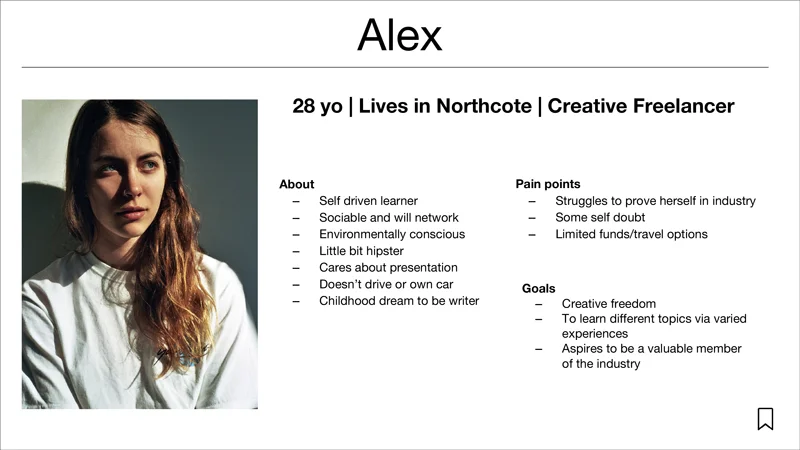 Alex

28 yo | Lives in Northcote | Creative Freelancer

About
– Self driven learner
– Sociable and will network
– Environmentally conscious
– Little bit hipster
– Cares about presentation
– Doesn't drive or own car
– Childhood dream to be writer

Pain points
– Struggles to prove herself in industry
– Some self doubt
– Limited funds/travel options

Goals
– Creative freedom
– To learn different topics via varied experiences
– Aspires to be a valuable member of the industry